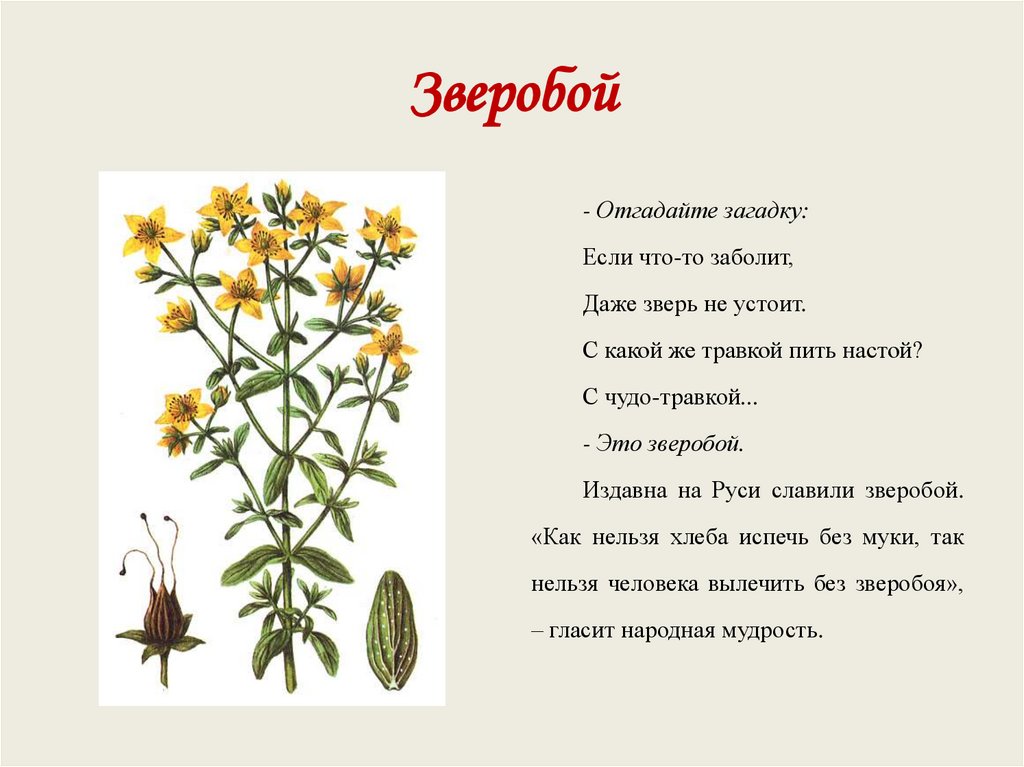 Зверобой

- Отгадайте загадку:

Если что-то заболит,

Даже зверь не устоит.

С какой же травкой пить настой?

С чудо-травкой...

- Это зверобой.

Издавна на Руси славили зверобой. «Как нельзя хлеба испечь без муки, так нельзя человека вылечить без зверобоя», – гласит народная мудрость.